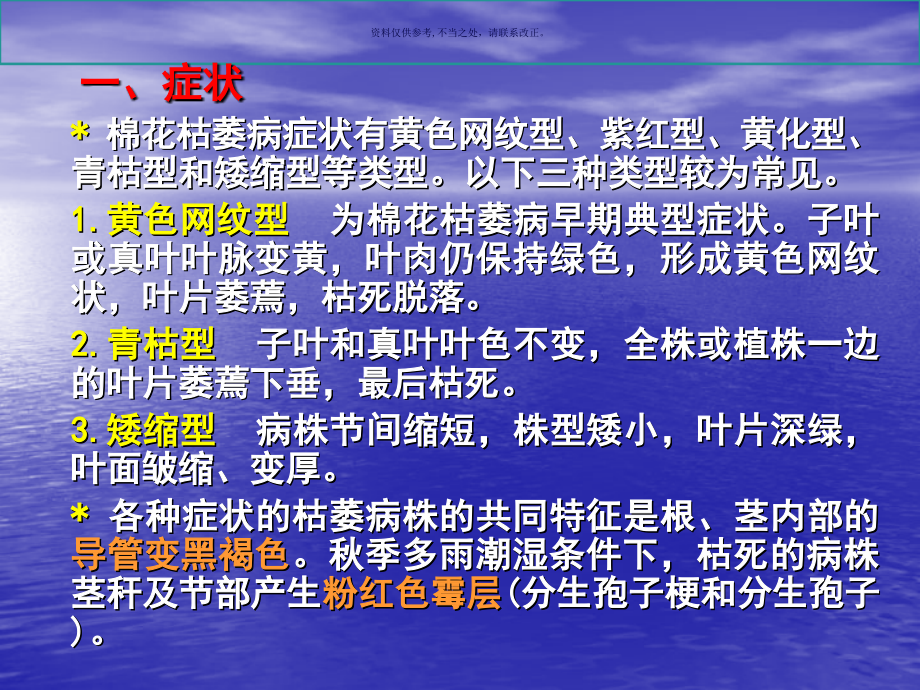 资料仅供参考，不当之处，请联系改正。

一、症状

* 棉花枯萎病症状有黄色网纹型、紫红型、黄化型、青枯型和矮缩型等类型。以下三种类型较为常见。

1. 黄色网纹型　为棉花枯萎病早期典型症状。子叶或真叶叶脉变黄，叶肉仍保持绿色，形成黄色网纹状，叶片萎蔫，枯死脱落。

2. 青枯型　子叶和真叶叶色不变，全株或植株一边的叶片萎蔫下垂，最后枯死。

3. 矮缩型　病株节间缩短，株型矮小，叶片深绿，叶面皱缩、变厚。

* 各种症状的枯萎病株的共同特征是根、茎内部的导管变黑褐色。秋季多雨潮湿条件下，枯死的病株茎秆及节部产生粉红色霉层(分生孢子梗和分生孢子)。